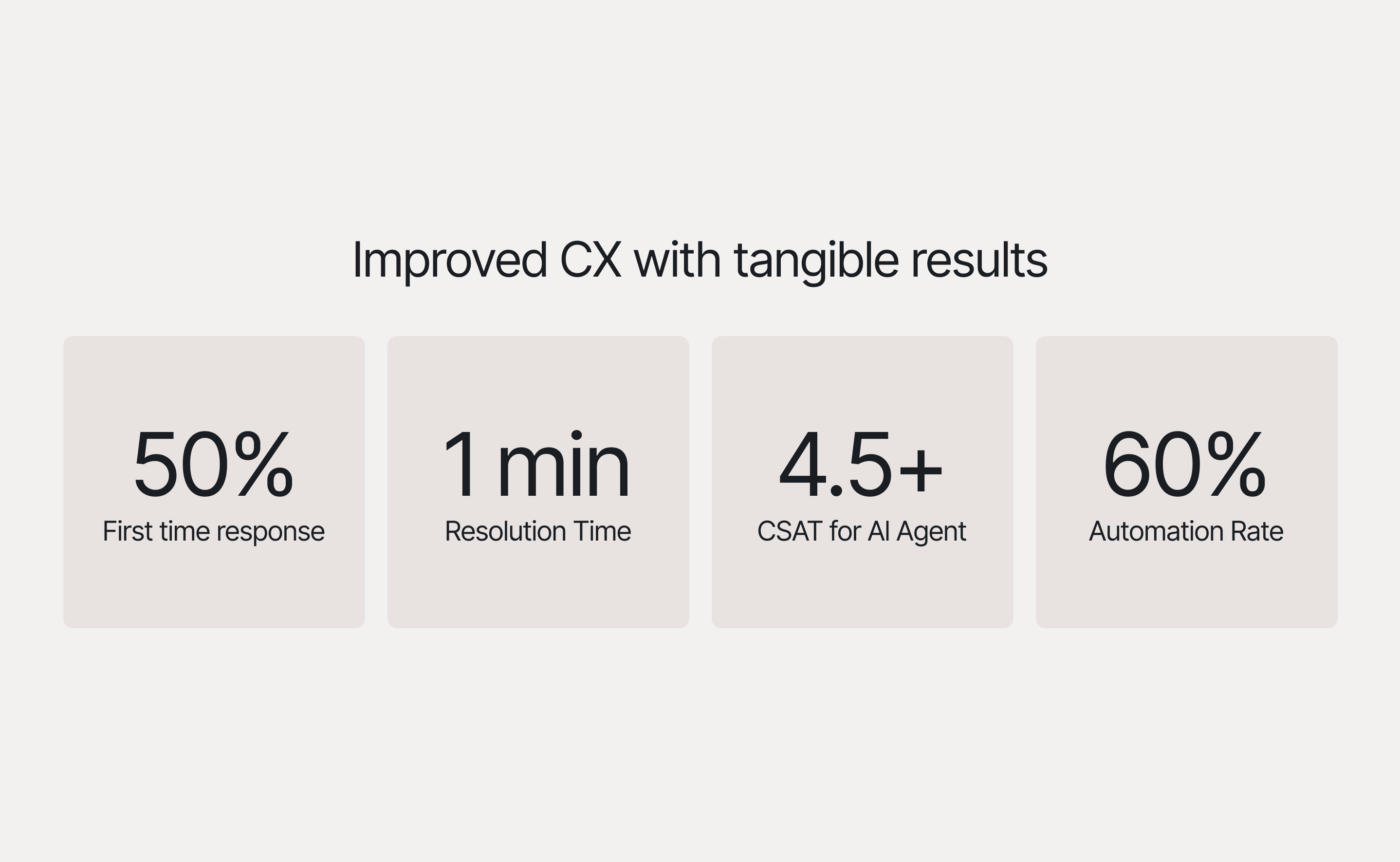 Improved CX with tangible results

50%
First time response

1 min
Resolution Time

4.5+
CSAT for AI Agent

60%
Automation Rate